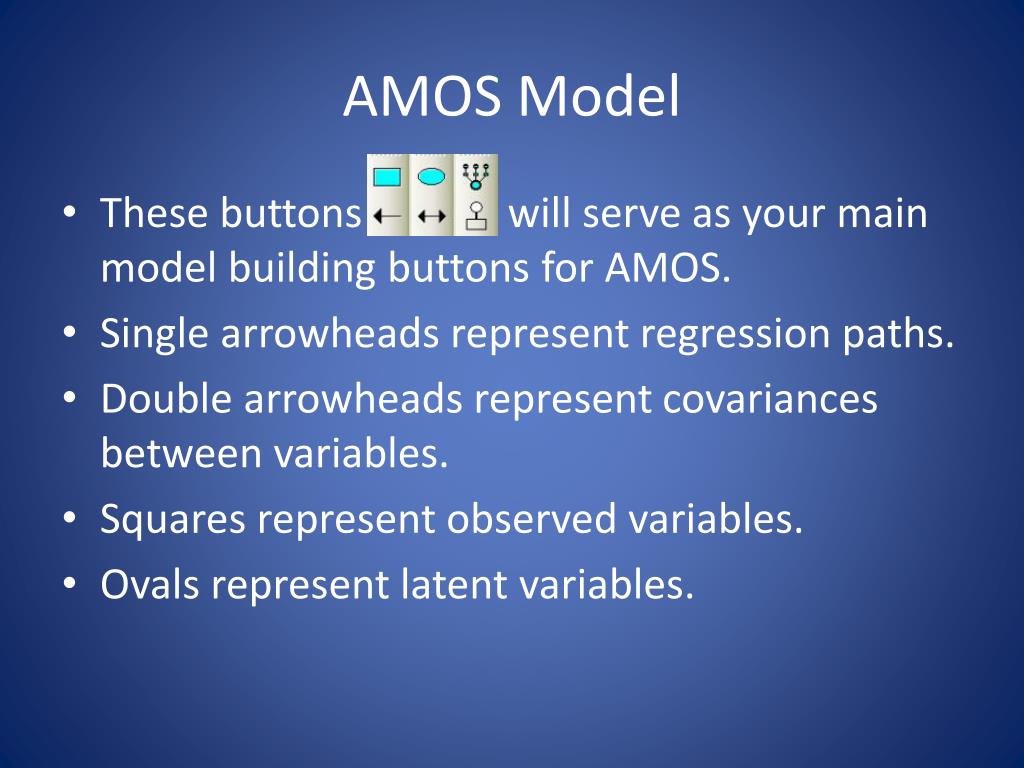 AMOS Model

• These buttons will serve as your main model building buttons for AMOS.
• Single arrowheads represent regression paths.
• Double arrowheads represent covariances between variables.
• Squares represent observed variables.
• Ovals represent latent variables.